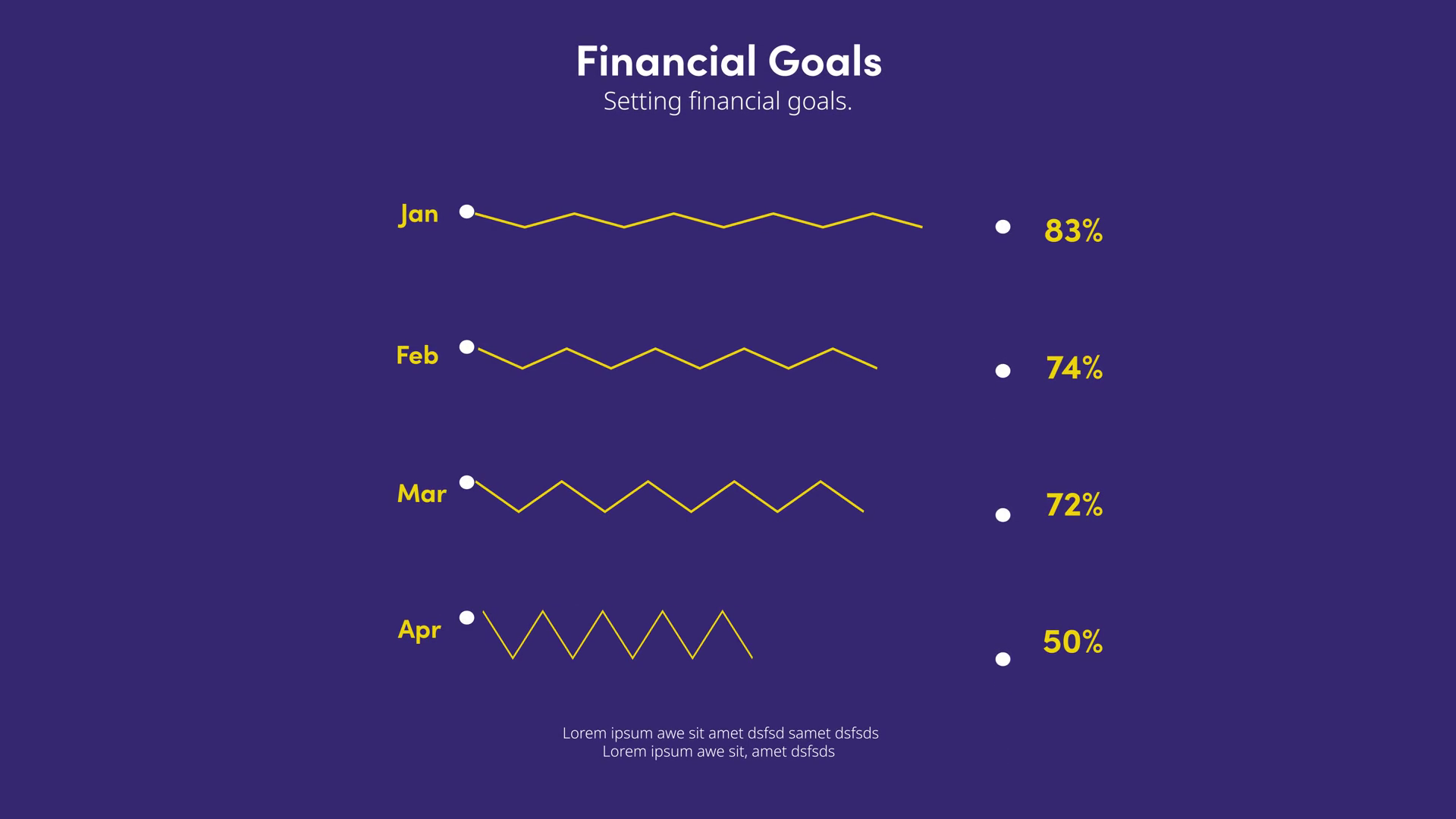 Financial Goals
Setting financial goals.

Jan
83%

Feb
74%

Mar
72%

Apr
50%

Lorem ipsum awe sit amet dsfsd samet dsfsds
Lorem ipsum awe sit, amet dsfsds